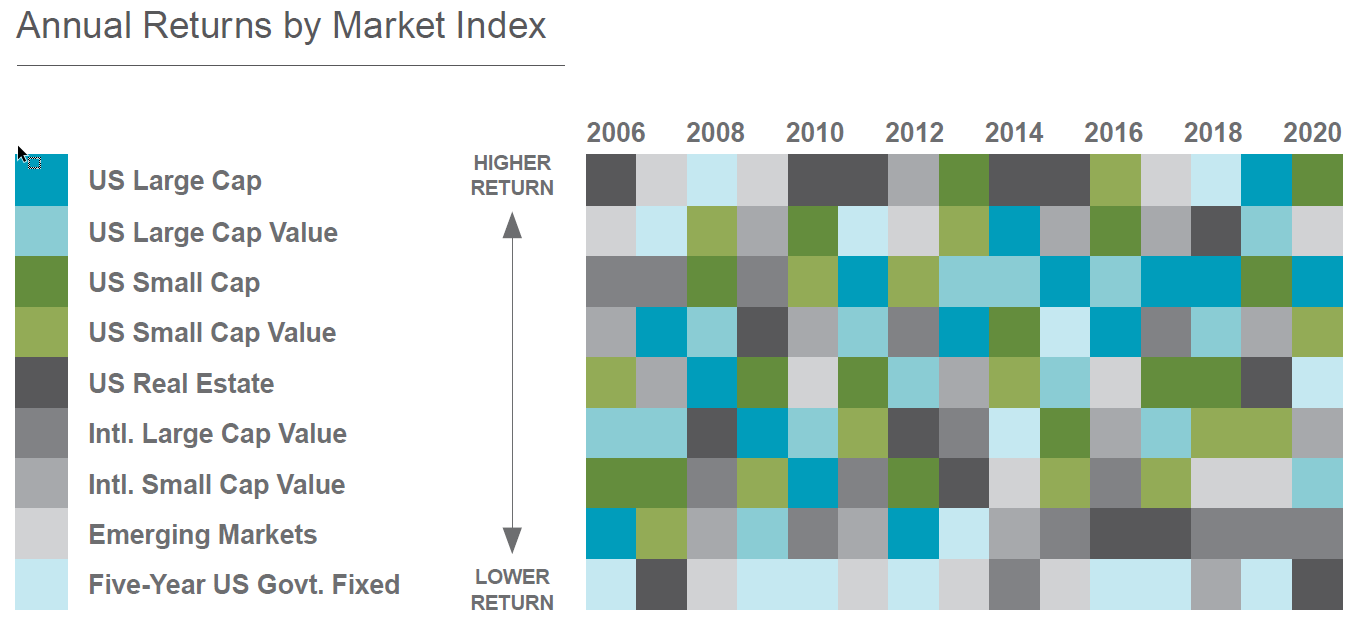 Annual Returns by Market Index

US Large Cap
US Large Cap Value
US Small Cap
US Small Cap Value
US Real Estate
Intl. Large Cap Value
Intl. Small Cap Value
Emerging Markets
Five-Year US Govt. Fixed

HIGHER RETURN

LOWER RETURN

2006 2008 2010 2012 2014 2016 2018 2020